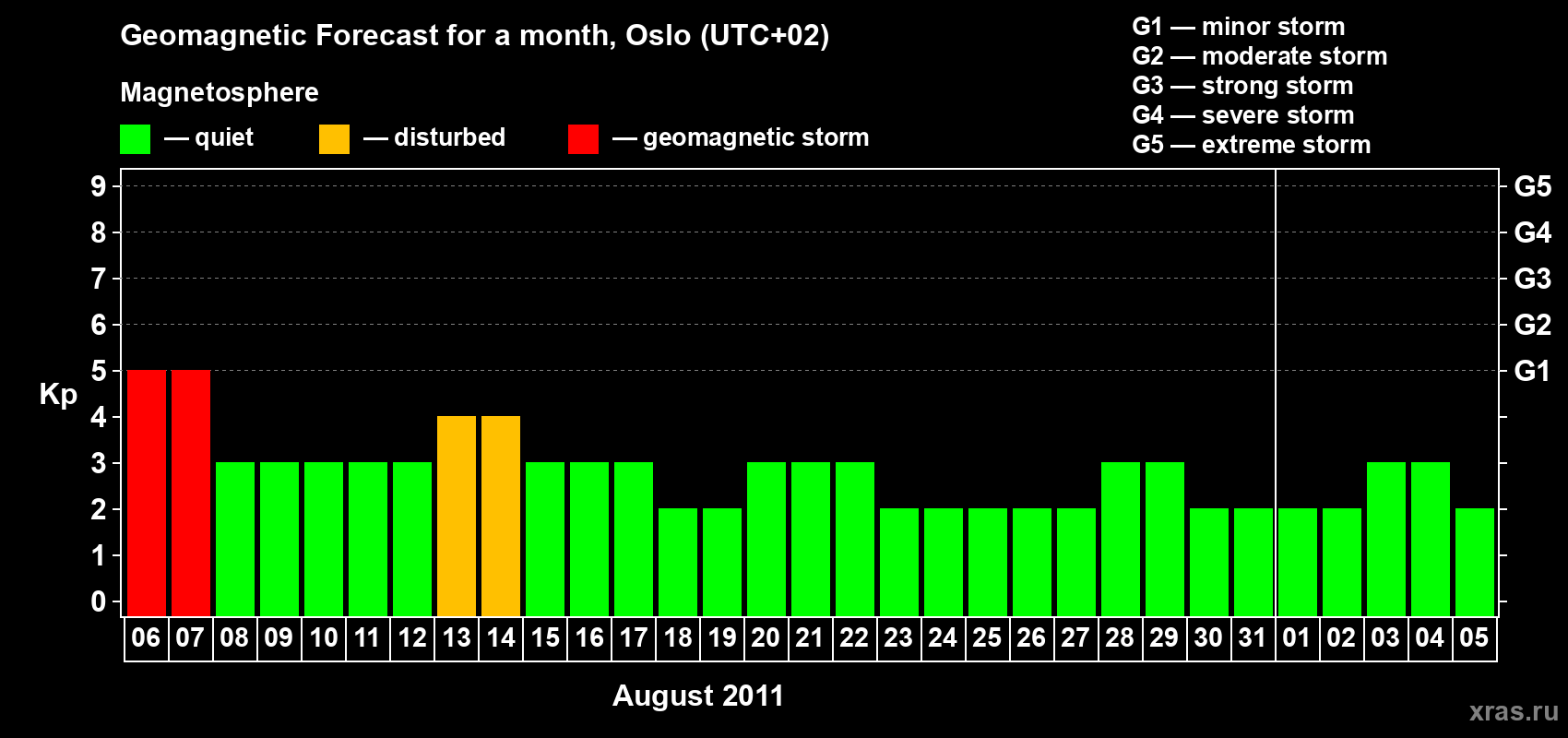 Geomagnetic Forecast for a month, Oslo (UTC+02)

Magnetosphere

— quiet — disturbed — geomagnetic storm

G1 — minor storm
G2 — moderate storm
G3 — strong storm
G4 — severe storm
G5 — extreme storm

Kp

9
8
7
6
5
4
3
2
1
0

G5
G4
G3
G2
G1

06 07 08 09 10 11 12 13 14 15 16 17 18 19 20 21 22 23 24 25 26 27 28 29 30 31 01 02 03 04 05

August 2011

xras.ru